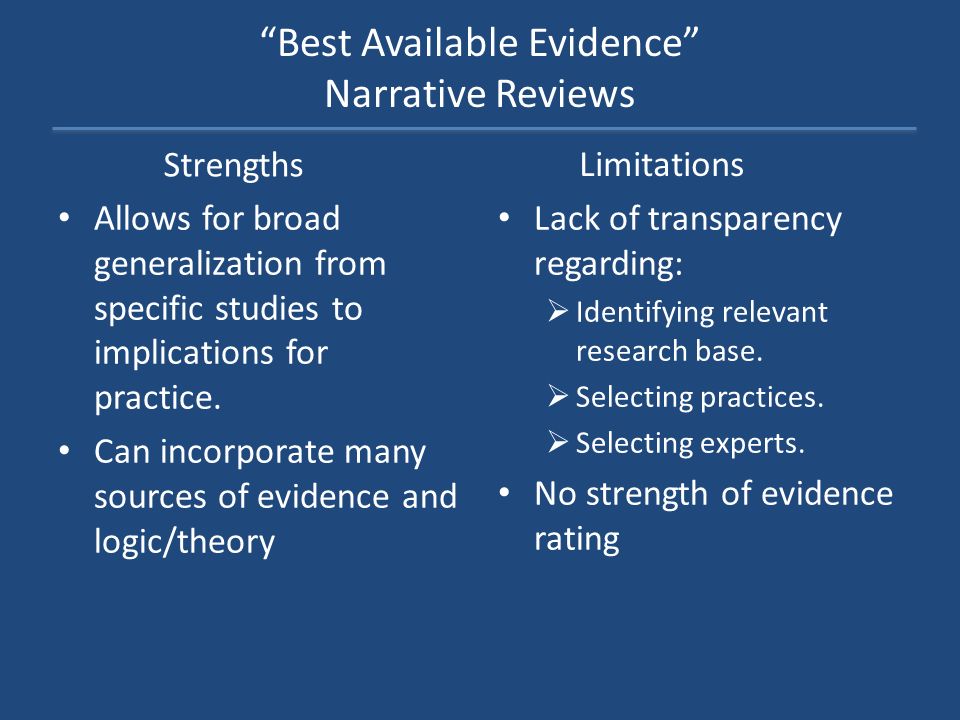 “Best Available Evidence”
Narrative Reviews

Strengths

• Allows for broad generalization from specific studies to implications for practice.
• Can incorporate many sources of evidence and logic/theory

Limitations

• Lack of transparency regarding:
➢ Identifying relevant research base.
➢ Selecting practices.
➢ Selecting experts.
• No strength of evidence rating